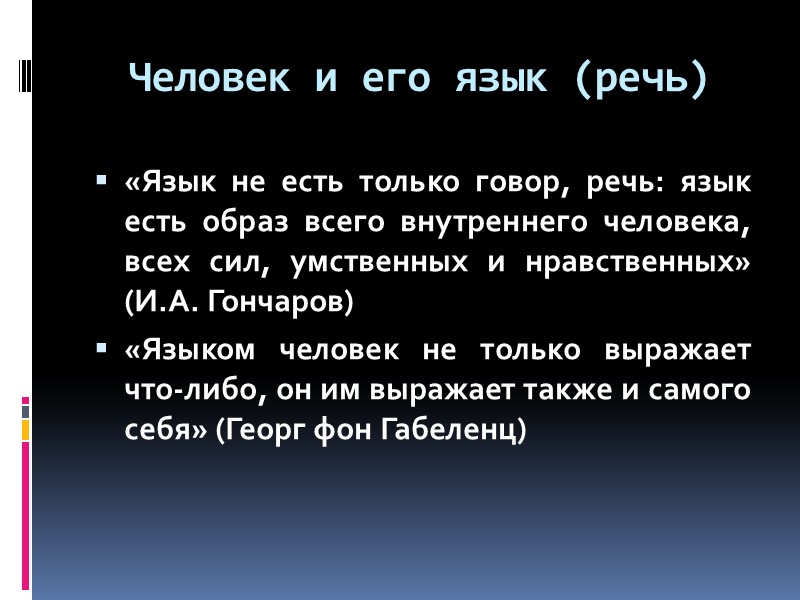 Человек и его язык (речь)

▪ «Язык не есть только говор, речь: язык есть образ всего внутреннего человека, всех сил, умственных и нравственных» (И.А. Гончаров)

▪ «Языком человек не только выражает что-либо, он им выражает также и самого себя» (Георг фон Габеленц)